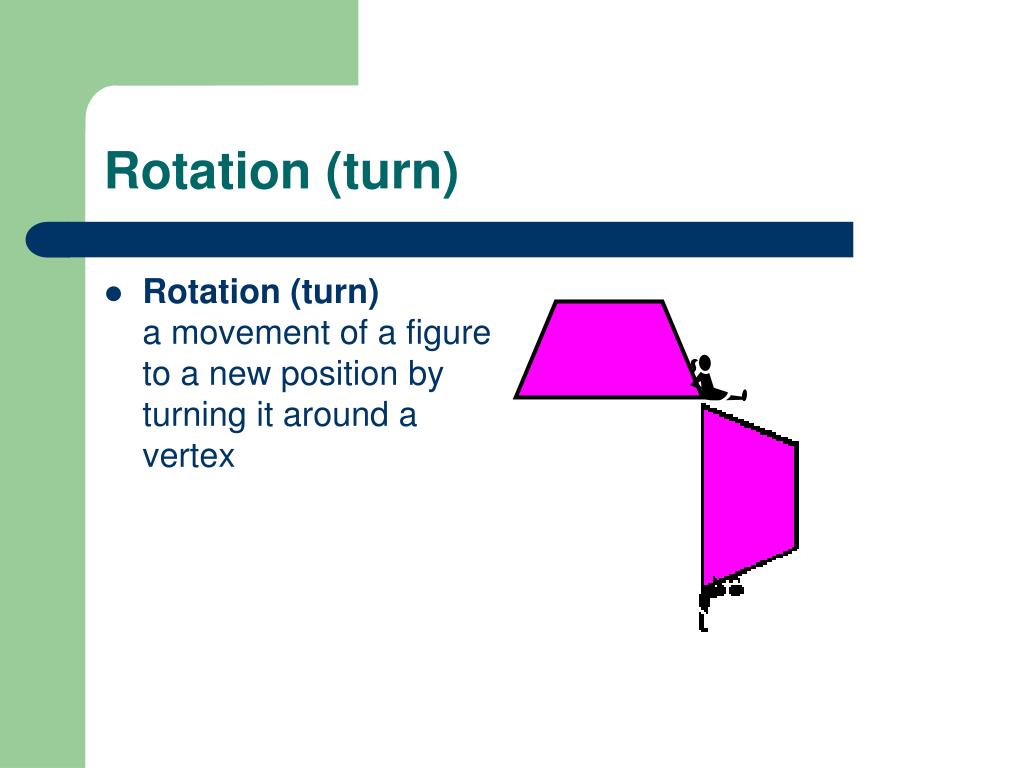 Rotation (turn)

Rotation (turn)
a movement of a figure to a new position by turning it around a vertex